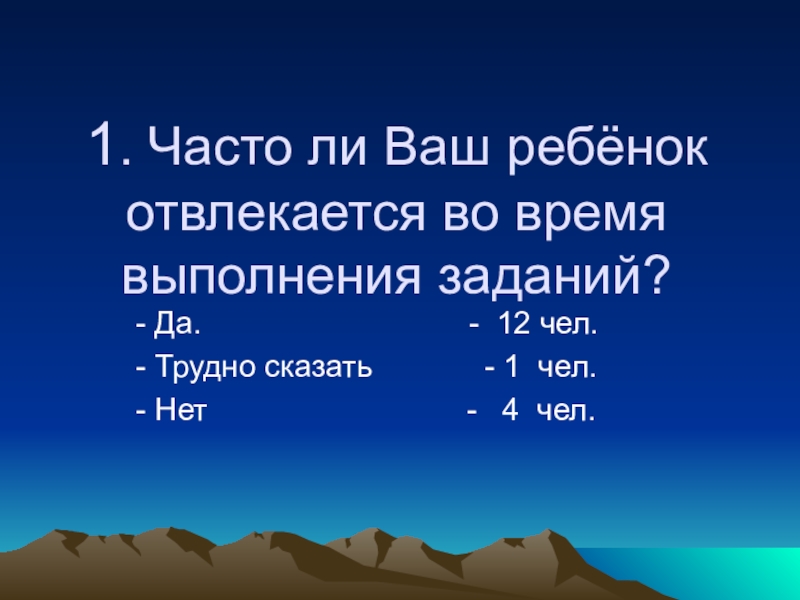 1. Часто ли Ваш ребёнок отвлекается во время выполнения заданий?

- Да. - 12 чел.
- Трудно сказать - 1 чел.
- Нет - 4 чел.